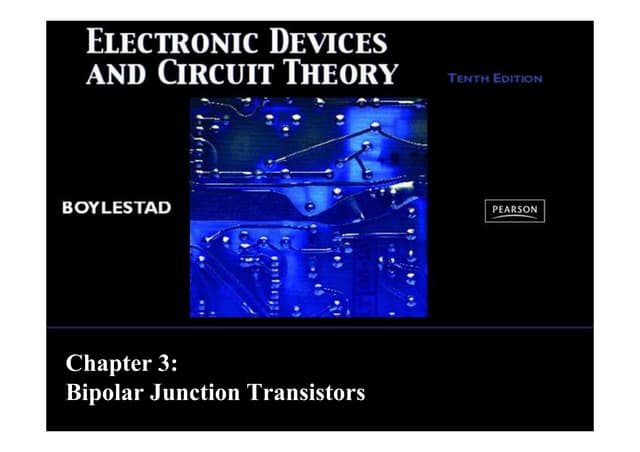 ELECTRONIC DEVICES
AND CIRCUIT THEORY

TENTH EDITION

BOYLESTAD

PEARSON

Chapter 3:
Bipolar Junction Transistors